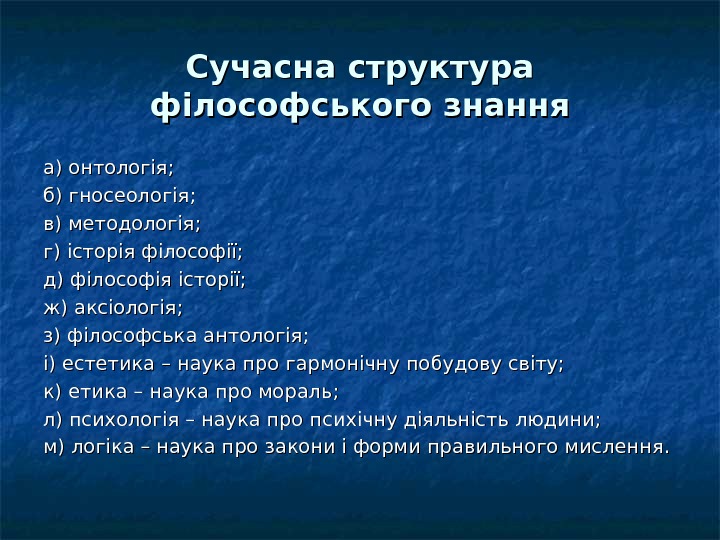 Сучасна структура філософського знання

а) онтологія;
б) гносеологія;
в) методологія;
г) історія філософії;
д) філософія історії;
ж) аксіологія;
з) філософська антологія;
і) естетика – наука про гармонічну побудову світу;
к) етика – наука про мораль;
л) психологія – наука про психічну діяльність людини;
м) логіка – наука про закони і форми правильного мислення.